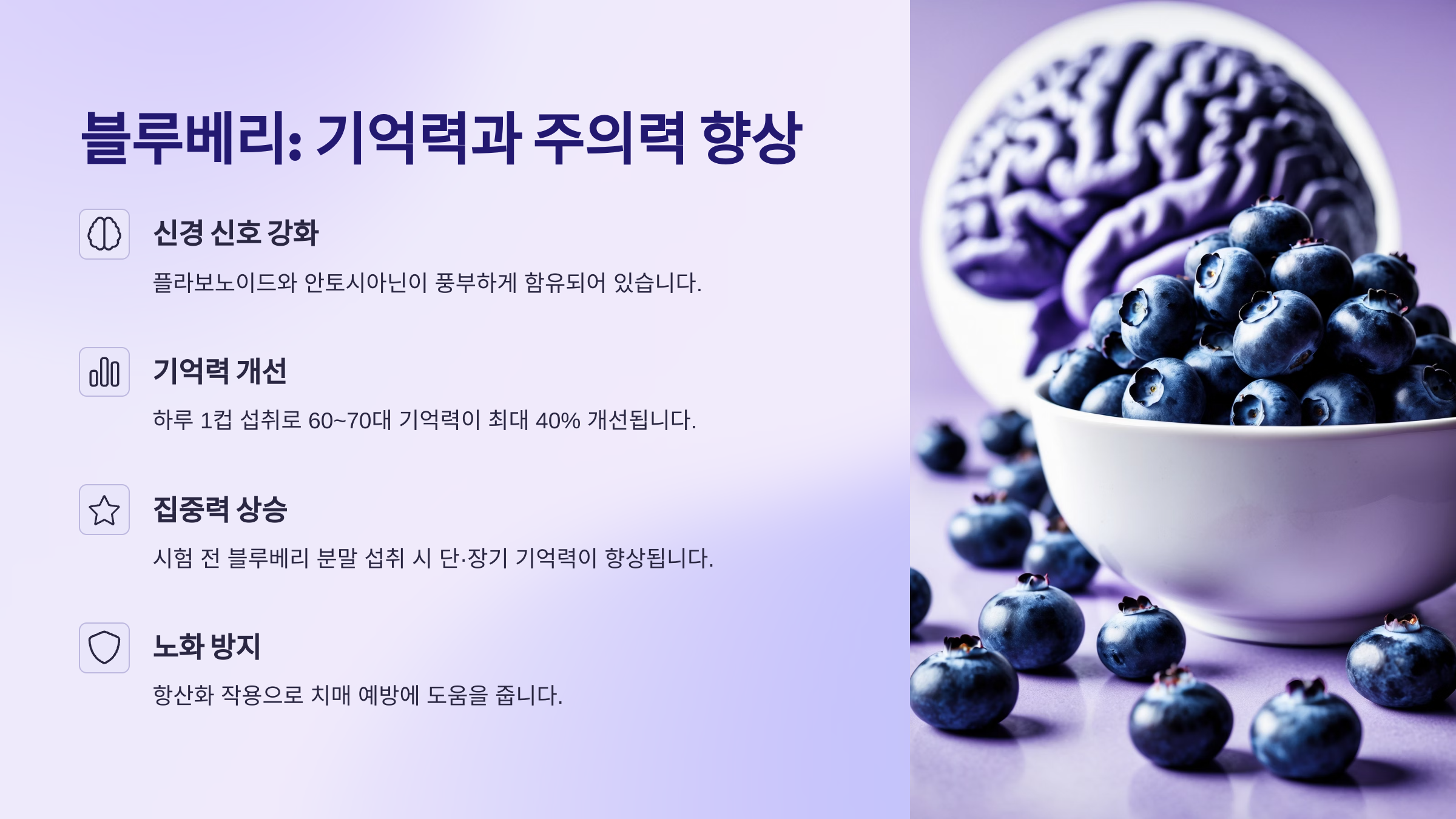 블루베리: 기억력과 주의력 향상

신경 신호 강화

플라보노이드와 안토시아닌이 풍부하게 함유되어 있습니다.

기억력 개선

하루 1컵 섭취로 60~70대 기억력이 최대 40% 개선됩니다.

집중력 상승

시험 전 블루베리 분말 섭취 시 단·장기 기억력이 향상됩니다.

노화 방지

항산화 작용으로 치매 예방에 도움을 줍니다.